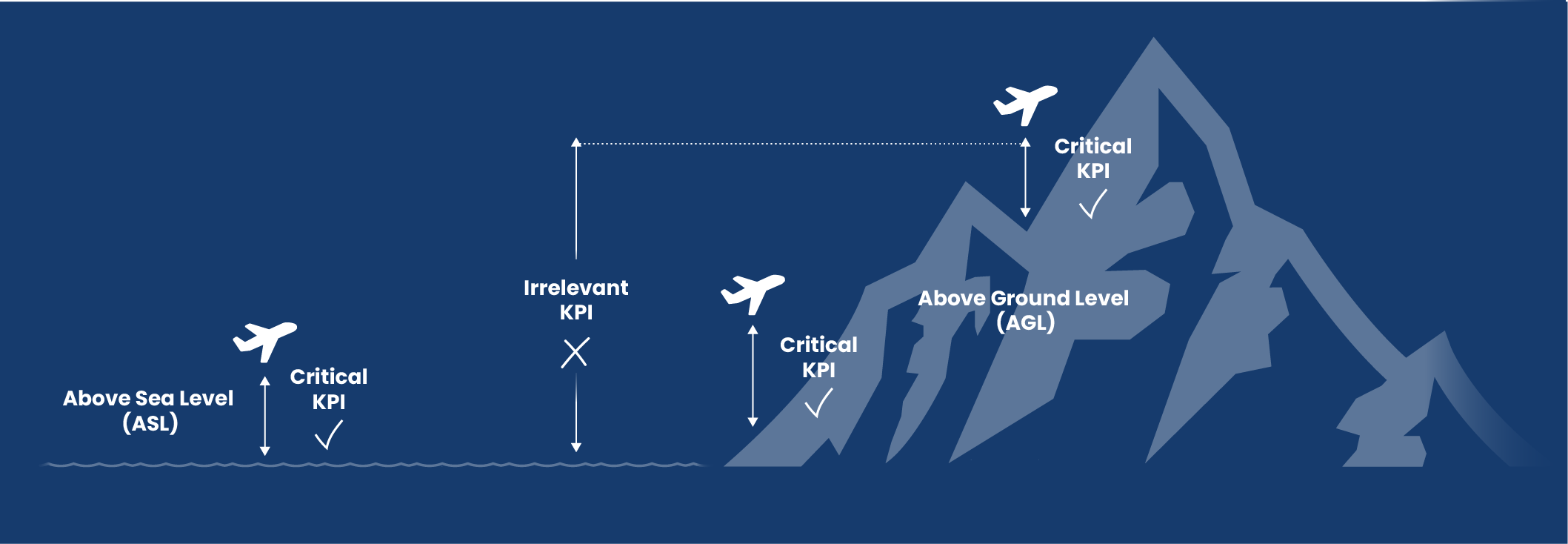 Above Sea Level (ASL)

Critical KPI

Irrelevant KPI

Critical KPI

Above Ground Level (AGL)

Critical KPI